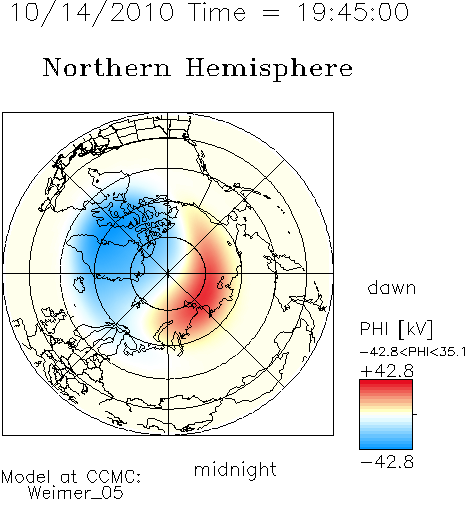 10/14/2010 Time = 19:45:00

Northern Hemisphere

dawn

PHI [kV]

-42.8<PHI<35.1

+42.8

-42.8

midnight

Model at CCMC:
Weimer_05